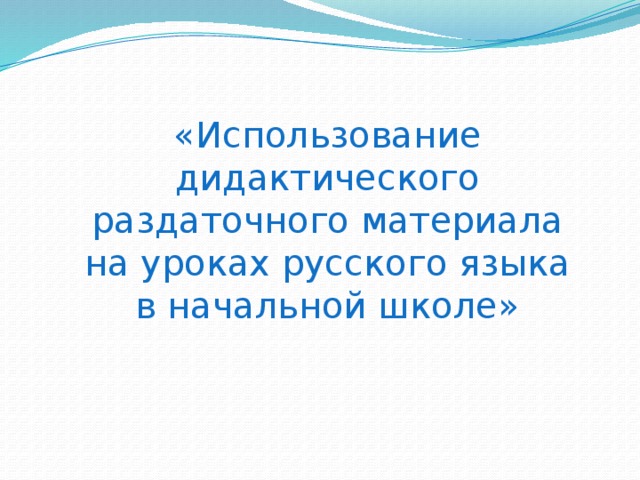 «Использование дидактического раздаточного материала на уроках русского языка в начальной школе»